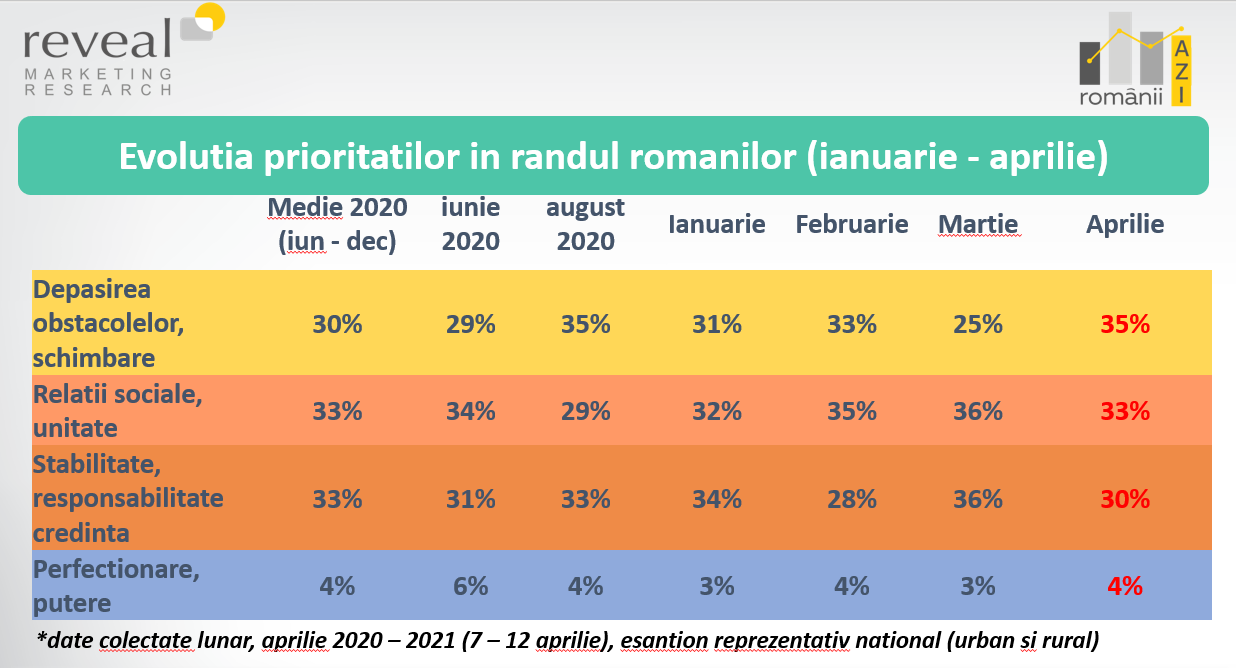 reveal
MARKETING
RESEARCH

românii AZI

Evolutia prioritatilor in randul romanilor (ianuarie - aprilie)

| | Medie 2020 (iun - dec) | iunie 2020 | august 2020 | Ianuarie | Februarie | Martie | Aprilie |
|---|---|---|---|---|---|---|---|
| Depasirea obstacolelor, schimbare | 30% | 29% | 35% | 31% | 33% | 25% | 35% |
| Relatii sociale, unitate | 33% | 34% | 29% | 32% | 35% | 36% | 33% |
| Stabilitate, responsabilitate credinta | 33% | 31% | 33% | 34% | 28% | 36% | 30% |
| Perfectionare, putere | 4% | 6% | 4% | 3% | 4% | 3% | 4% |

*date colectate lunar, aprilie 2020 – 2021 (7 – 12 aprilie), esantion reprezentativ national (urban si rural)